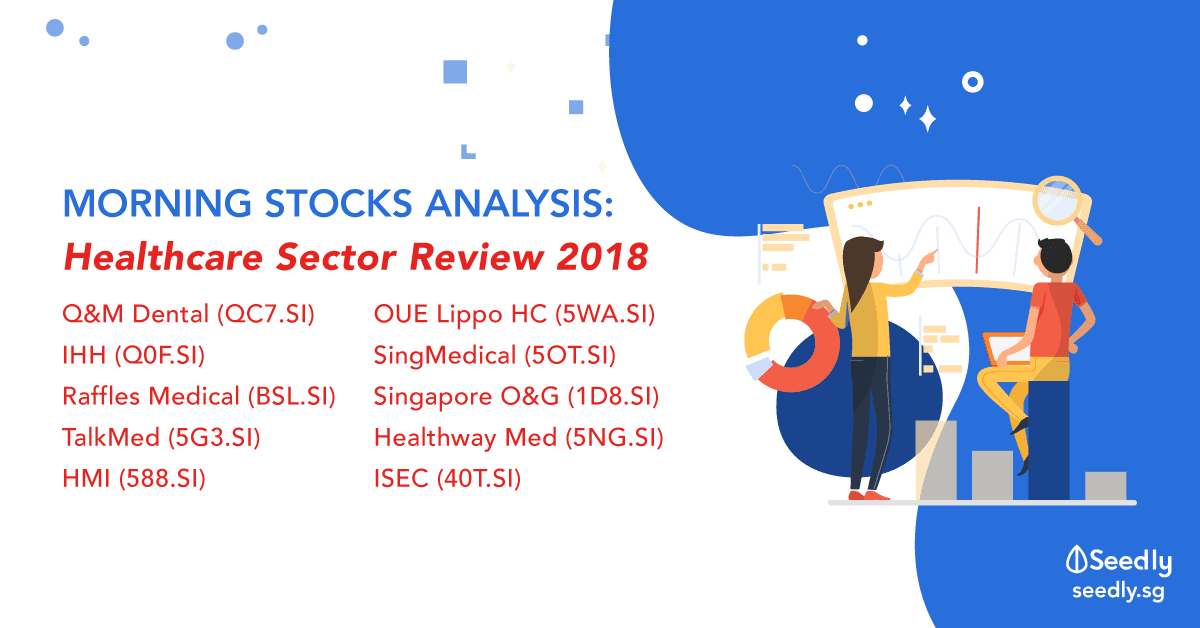 MORNING STOCKS ANALYSIS:
Healthcare Sector Review 2018

Q&M Dental (QC7.SI)
IHH (Q0F.SI)
Raffles Medical (BSL.SI)
TalkMed (5G3.SI)
HMI (588.SI)

OUE Lippo HC (5WA.SI)
SingMedical (5OT.SI)
Singapore O&G (1D8.SI)
Healthway Med (5NG.SI)
ISEC (40T.SI)

Seedly
seedly.sg